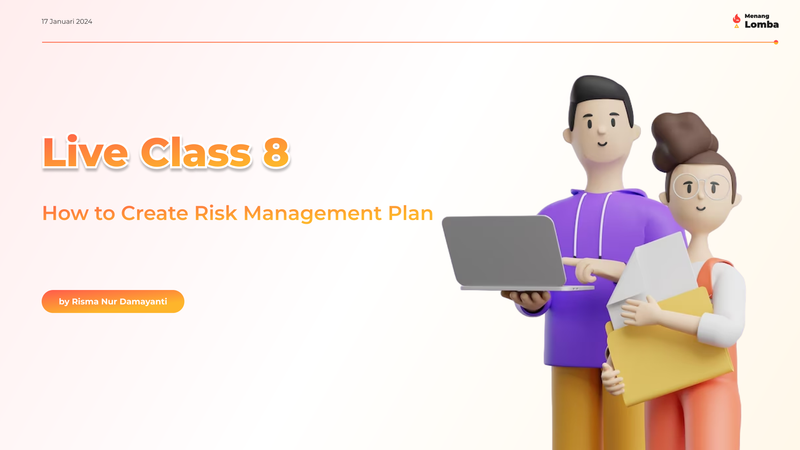 17 Januari 2024

Menang Lomba

Live Class 8

How to Create Risk Management Plan

by Risma Nur Damayanti